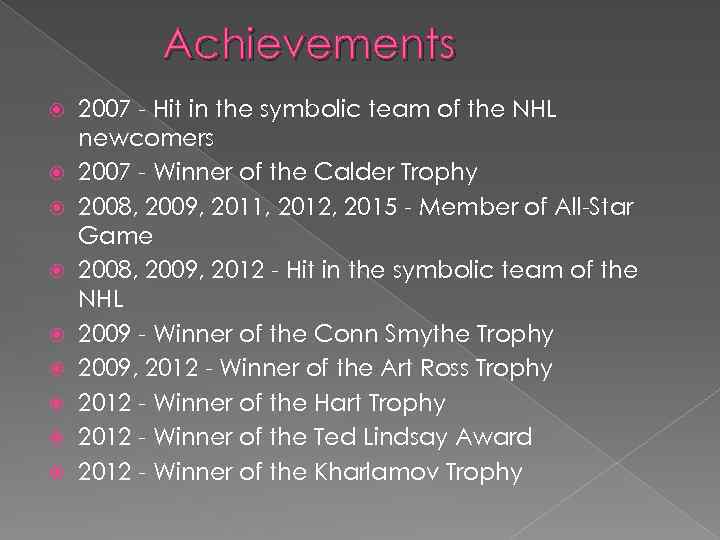 Achievements

2007 - Hit in the symbolic team of the NHL newcomers
2007 - Winner of the Calder Trophy
2008, 2009, 2011, 2012, 2015 - Member of All-Star Game
2008, 2009, 2012 - Hit in the symbolic team of the NHL
2009 - Winner of the Conn Smythe Trophy
2009, 2012 - Winner of the Art Ross Trophy
2012 - Winner of the Hart Trophy
2012 - Winner of the Ted Lindsay Award
2012 - Winner of the Kharlamov Trophy